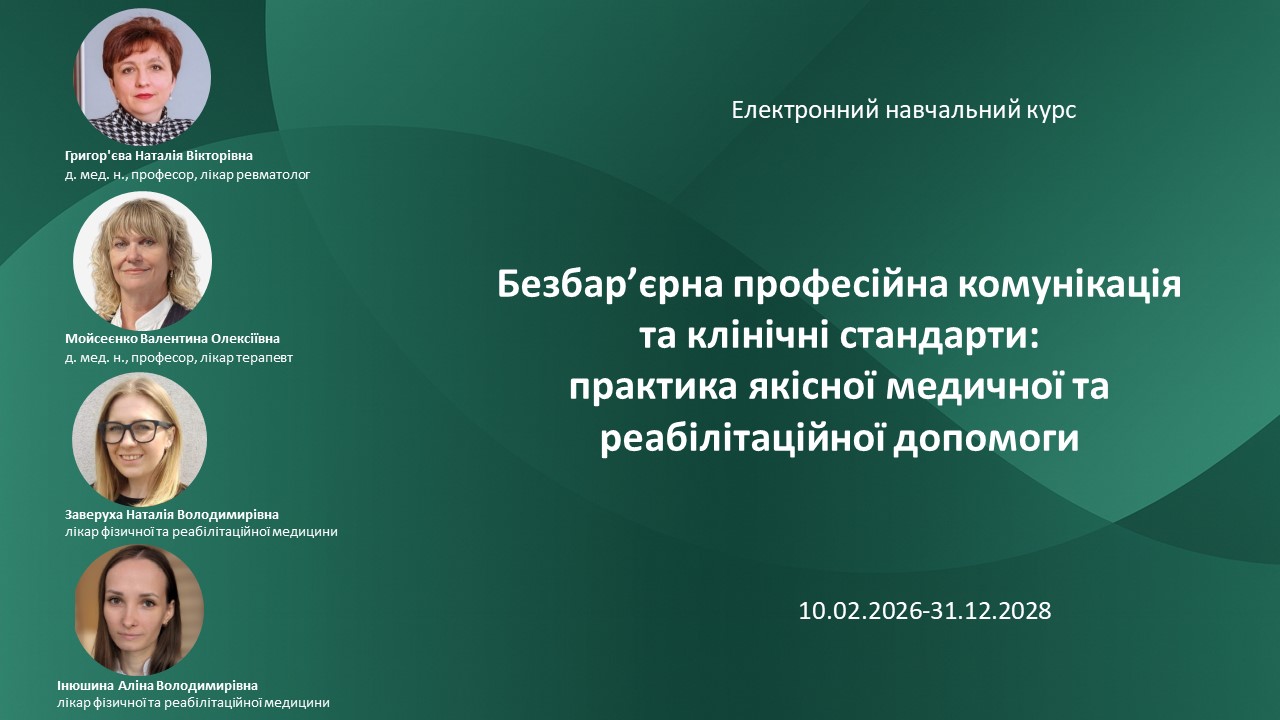 Григор'єва Наталія Вікторівна
д. мед. н., професор, лікар ревматолог

Мойсеєнко Валентина Олексіївна
д. мед. н., професор, лікар терапевт

Заверуха Наталія Володимирівна
лікар фізичної та реабілітаційної медицини

Інюшина Аліна Володимирівна
лікар фізичної та реабілітаційної медицини

Електронний навчальний курс

Безбар’єрна професійна комунікація та клінічні стандарти: практика якісної медичної та реабілітаційної допомоги

10.02.2026-31.12.2028